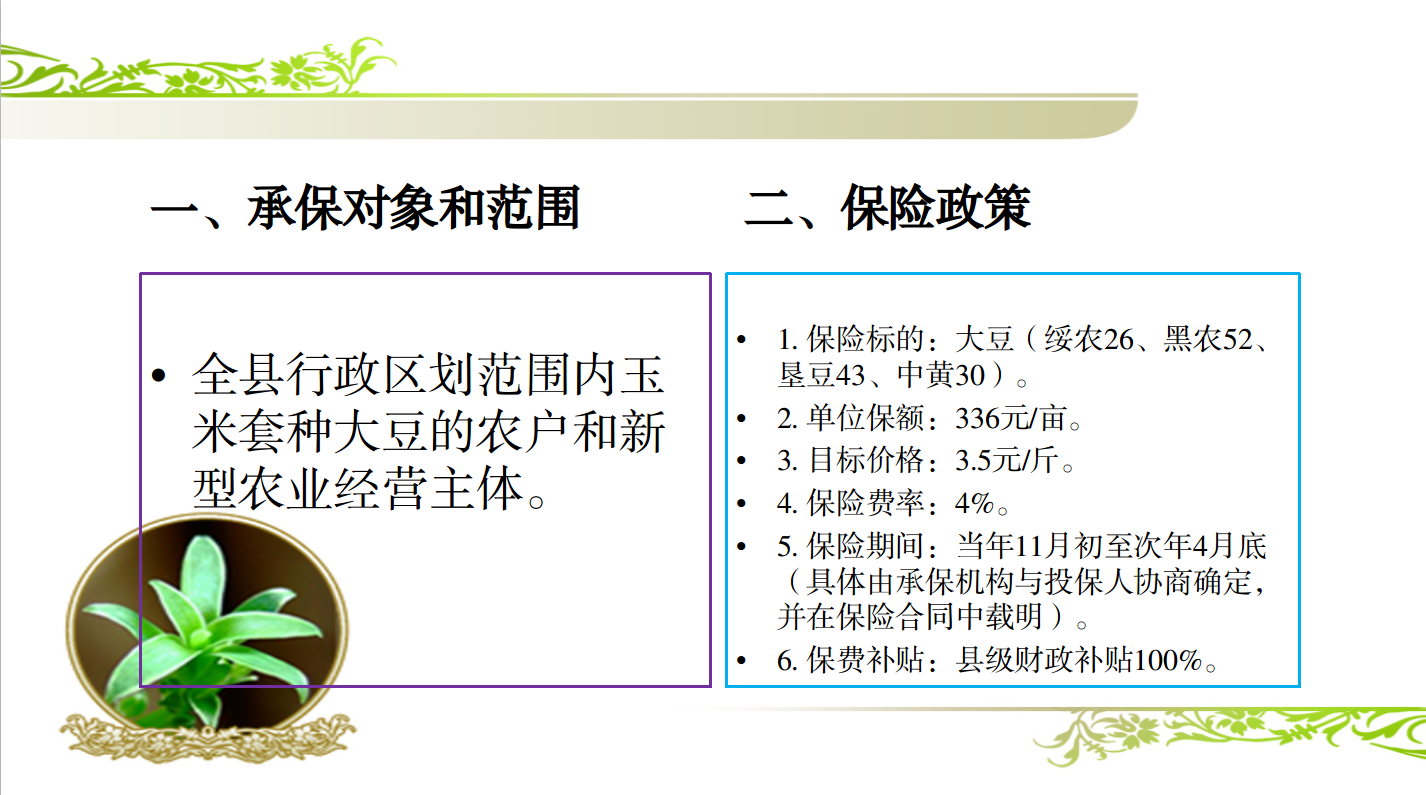 一、承保对象和范围

• 全县行政区划范围内玉米套种大豆的农户和新型农业经营主体。

二、保险政策

• 1. 保险标的：大豆（绥农26、黑农52、垦豆43、中黄30）。
• 2. 单位保额：336元/亩。
• 3. 目标价格：3.5元/斤。
• 4. 保险费率：4%。
• 5. 保险期间：当年11月初至次年4月底（具体由承保机构与投保人协商确定，并在保险合同中载明）。
• 6. 保费补贴：县级财政补贴100%。